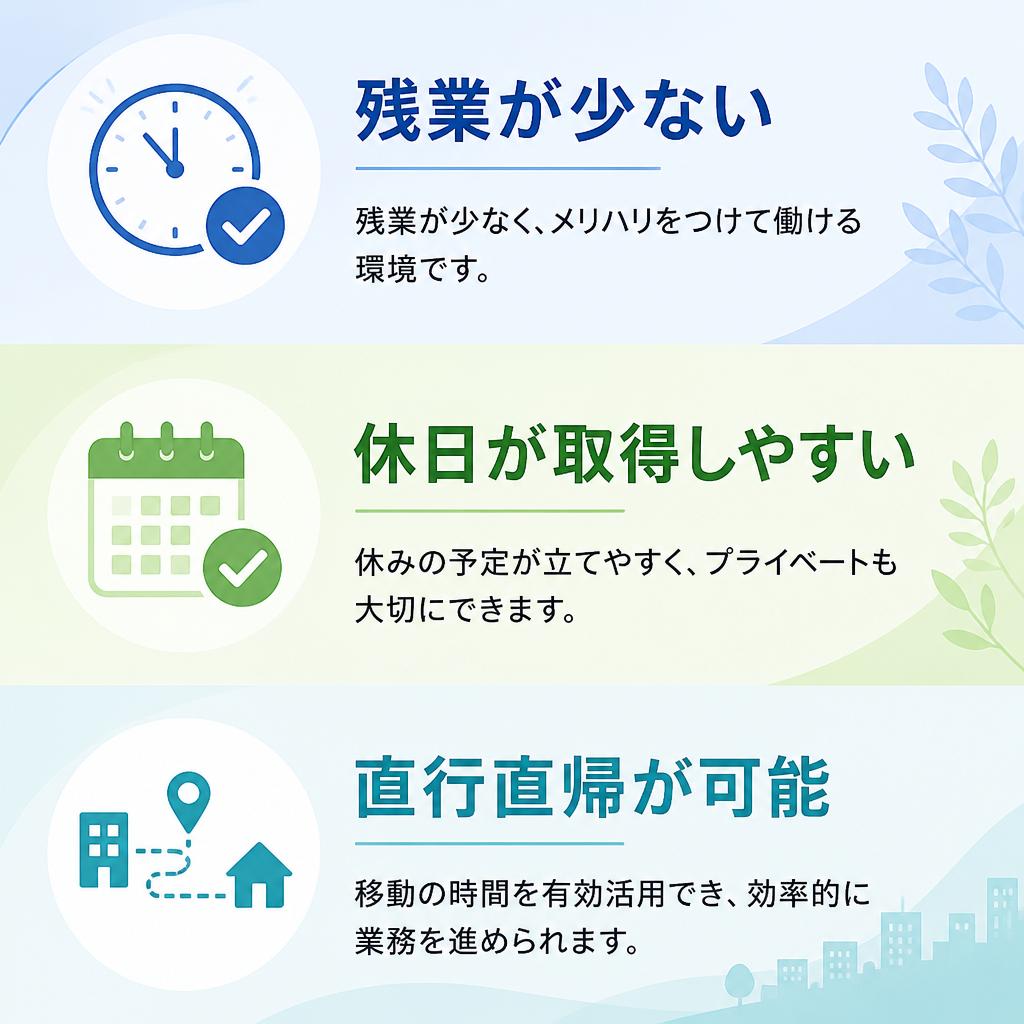 残業が少ない

残業が少なく、メリハリをつけて働ける環境です。

休日が取得しやすい

休みの予定が立てやすく、プライベートも大切にできます。

直行直帰が可能

移動の時間を有効活用でき、効率的に業務を進められます。